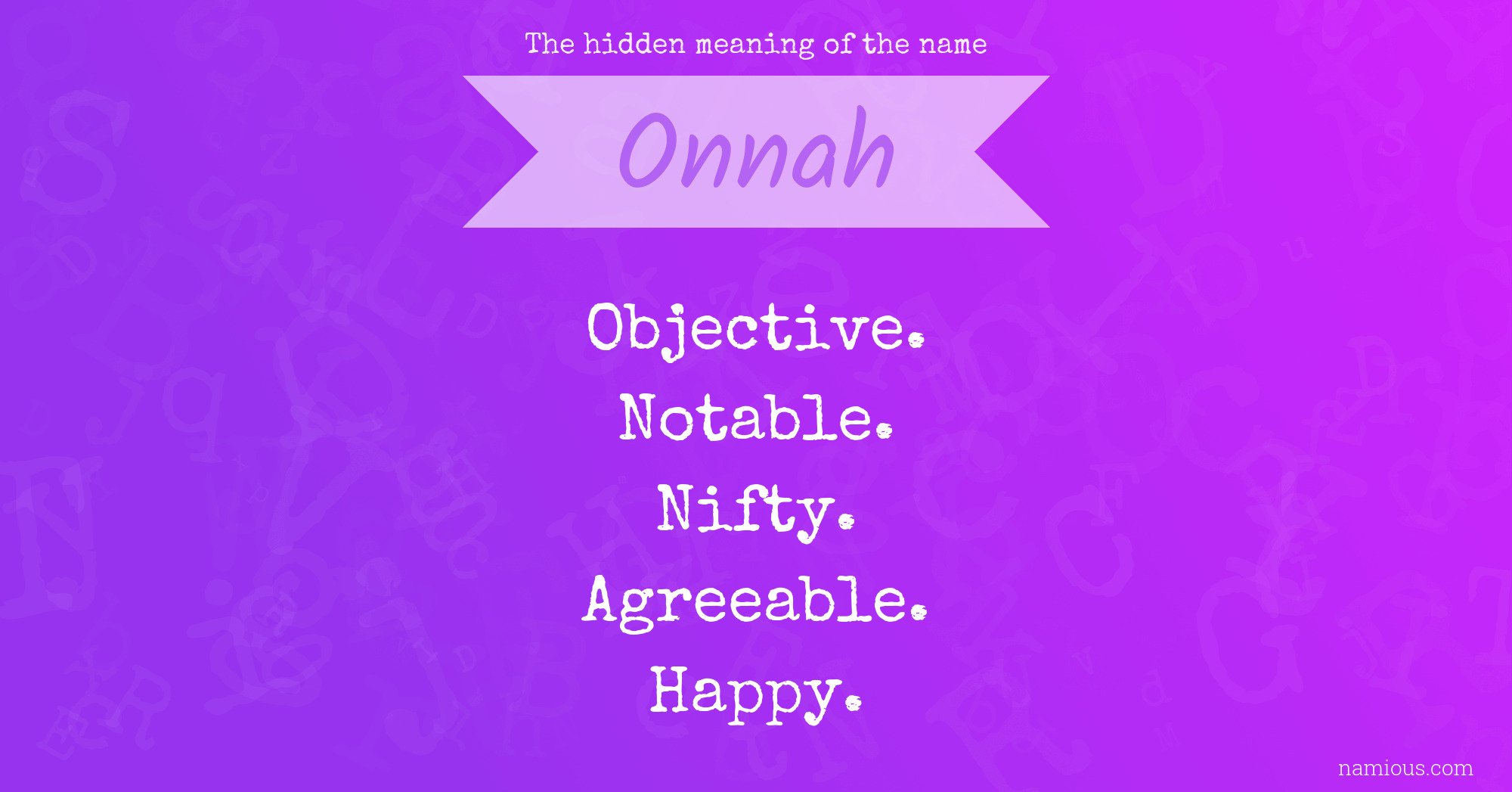 The hidden meaning of the name

Onnah

Objective.
Notable.
Nifty.
Agreeable.
Happy.

namious.com